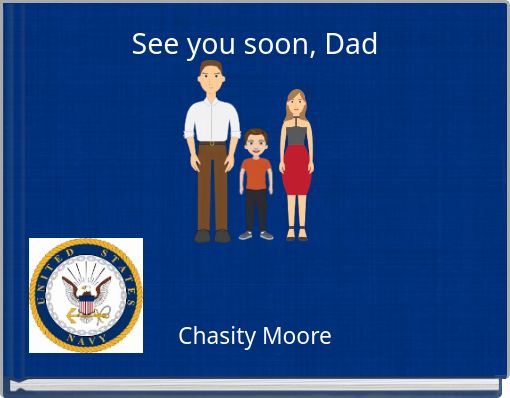 See you soon, Dad

UNITED STATES
NAVY

Chasity Moore